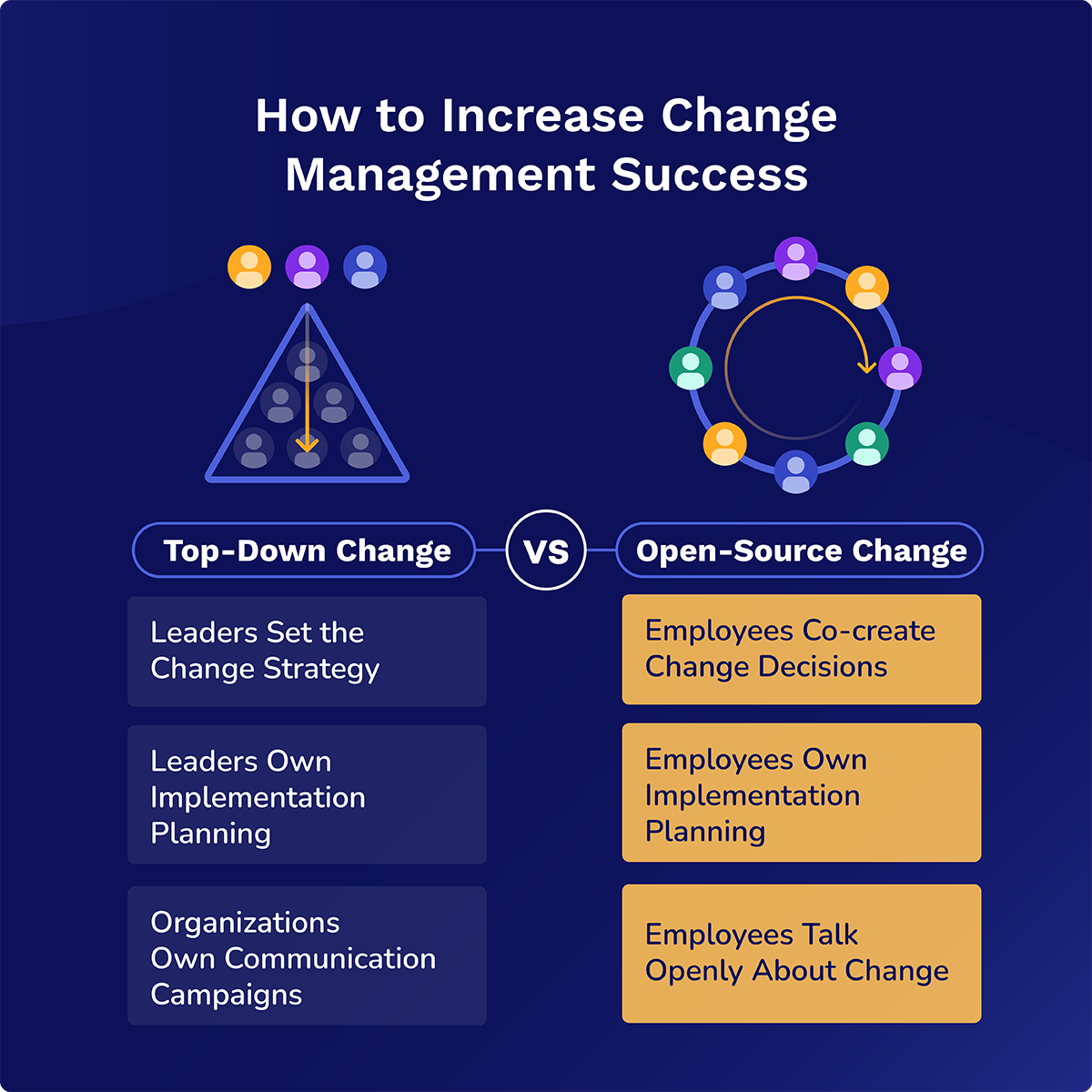 How to Increase Change Management Success

Top-Down Change

VS

Open-Source Change

Leaders Set the Change Strategy

Leaders Own Implementation Planning

Organizations Own Communication Campaigns

Employees Co-create Change Decisions

Employees Own Implementation Planning

Employees Talk Openly About Change